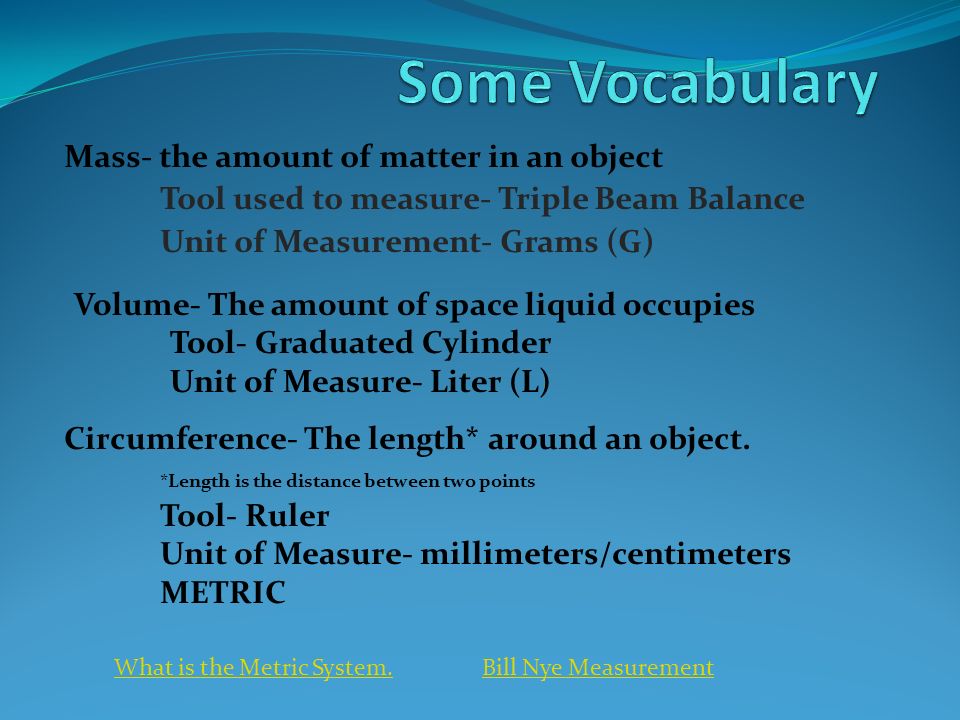 Some Vocabulary

Mass- the amount of matter in an object
Tool used to measure- Triple Beam Balance
Unit of Measurement- Grams (G)

Volume- The amount of space liquid occupies
Tool- Graduated Cylinder
Unit of Measure- Liter (L)

Circumference- The length* around an object.
*Length is the distance between two points
Tool- Ruler
Unit of Measure- millimeters/centimeters
METRIC

What is the Metric System.
Bill Nye Measurement